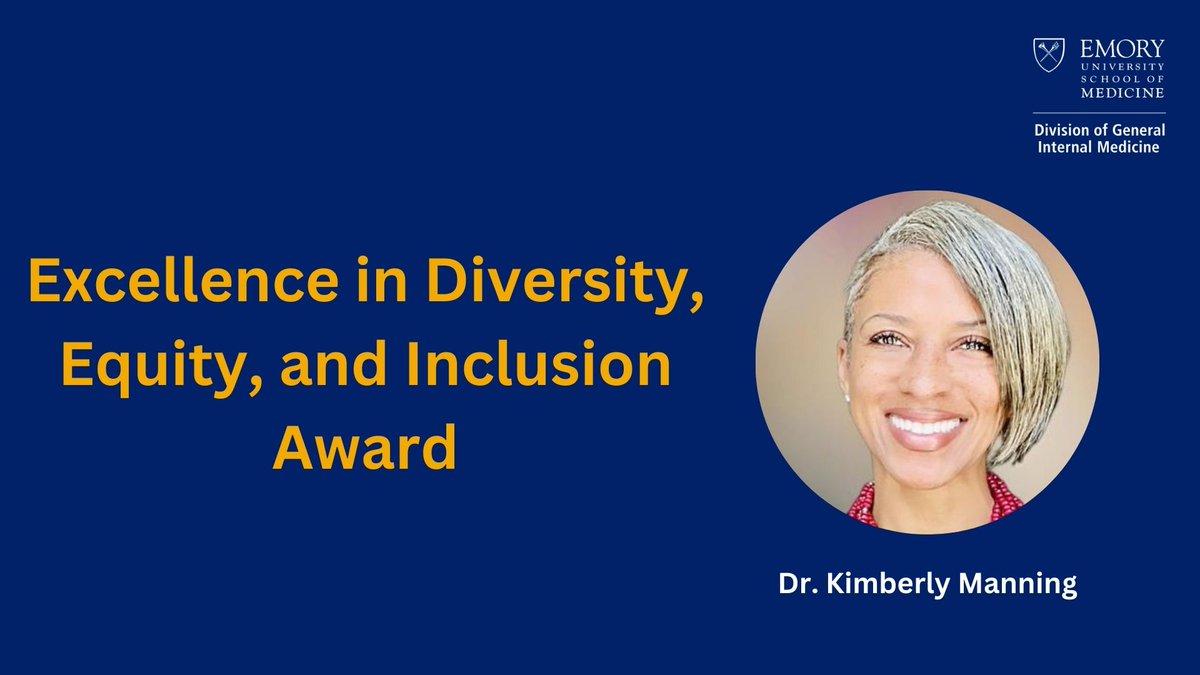 EMORY
UNIVERSITY
SCHOOL OF
MEDICINE

Division of General Internal Medicine

Excellence in Diversity, Equity, and Inclusion Award

Dr. Kimberly Manning